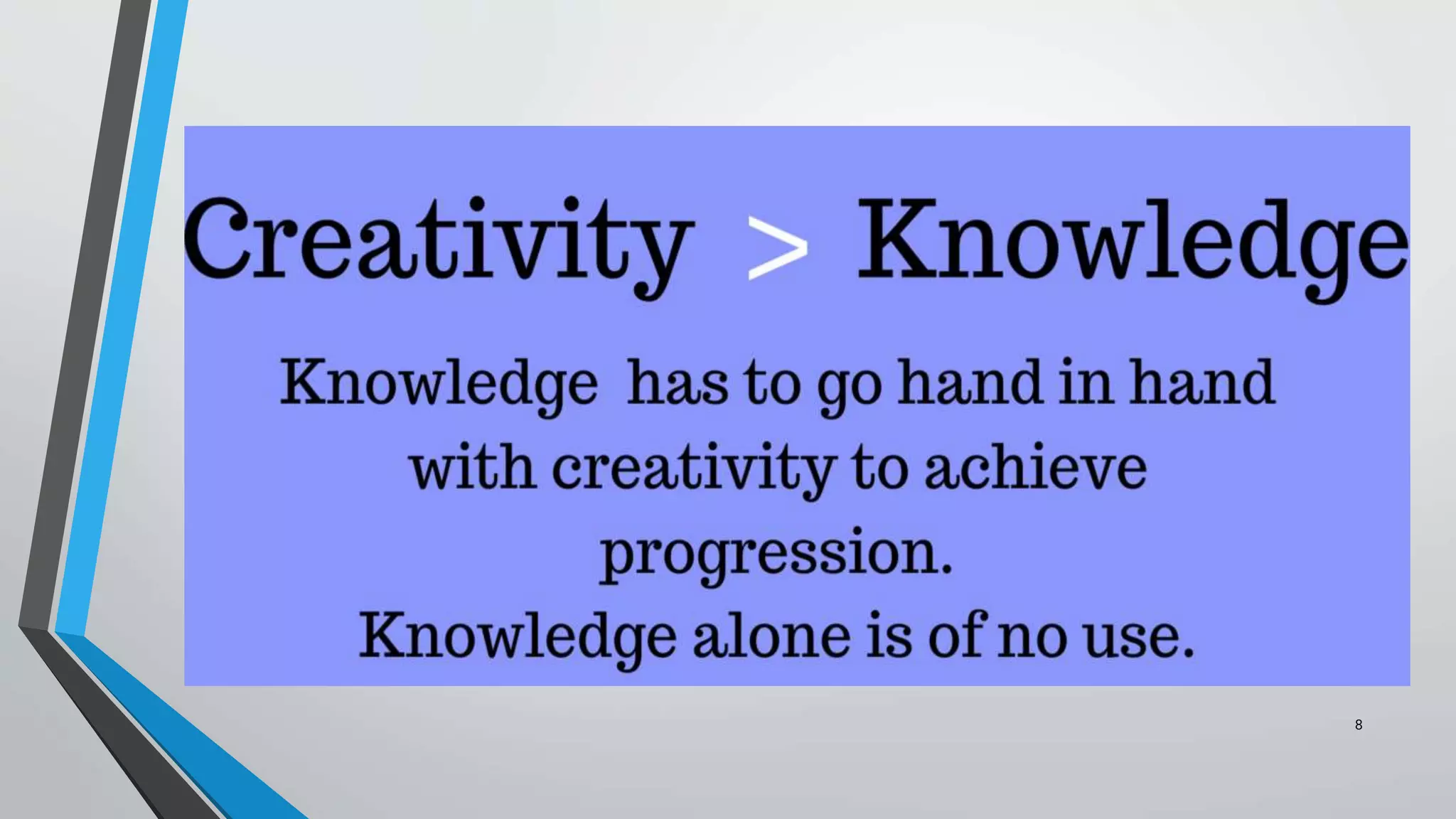 Creativity > Knowledge

Knowledge has to go hand in hand with creativity to achieve progression.
Knowledge alone is of no use.

8